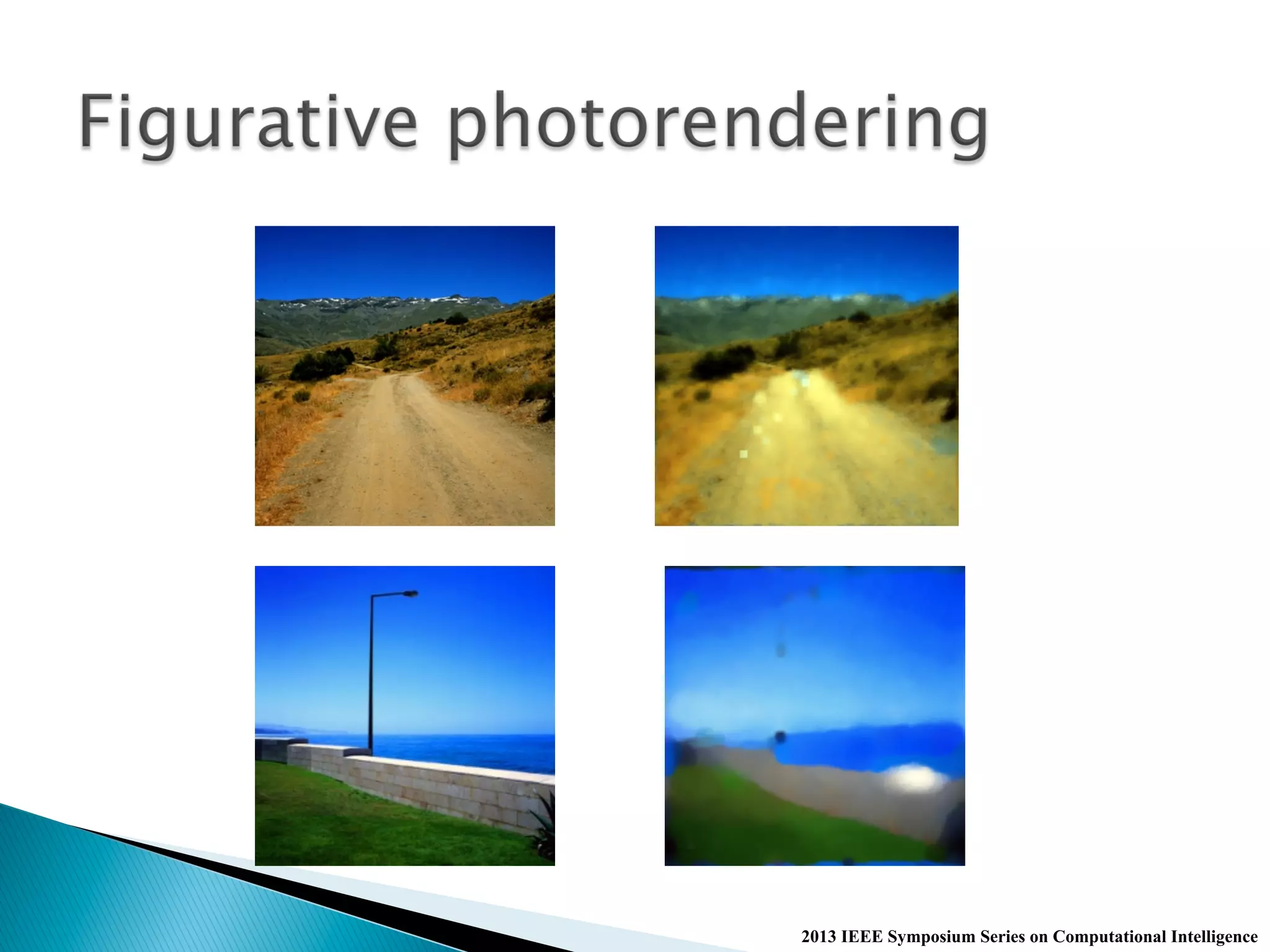 Figurative photorendering

2013 IEEE Symposium Series on Computational Intelligence